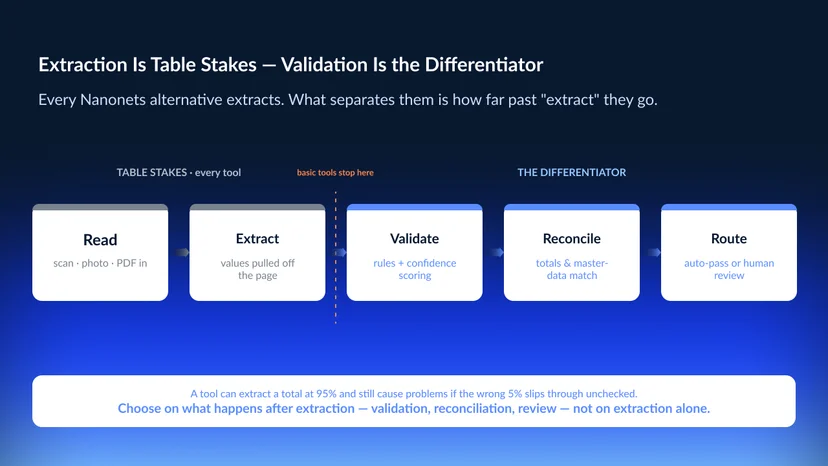 Extraction Is Table Stakes — Validation Is the Differentiator

Every Nanonets alternative extracts. What separates them is how far past "extract" they go.

TABLE STAKES · every tool

basic tools stop here

THE DIFFERENTIATOR

Read
scan · photo · PDF in

Extract
values pulled off the page

Validate
rules + confidence scoring

Reconcile
totals & master-data match

Route
auto-pass or human review

A tool can extract a total at 95% and still cause problems if the wrong 5% slips through unchecked.
Choose on what happens after extraction — validation, reconciliation, review — not on extraction alone.